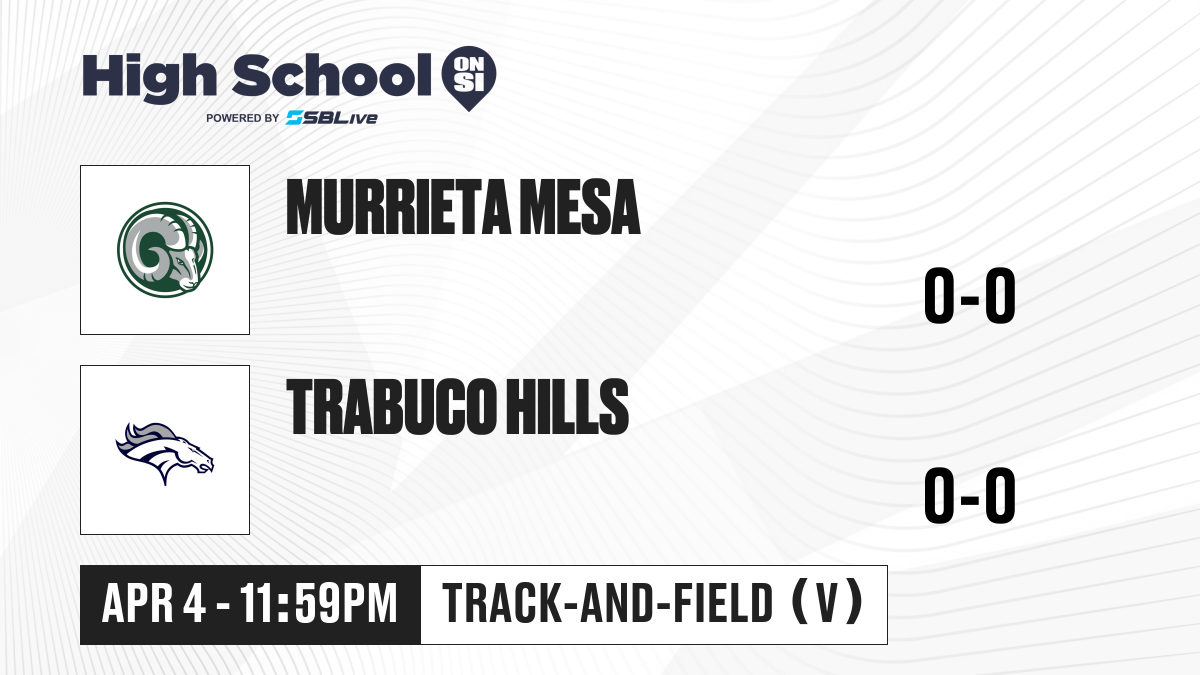 High School ON SI
POWERED BY SBLive

MURRIETA MESA

0-0

TRABUCO HILLS

0-0

APR 4 - 11:59PM

TRACK-AND-FIELD (V)